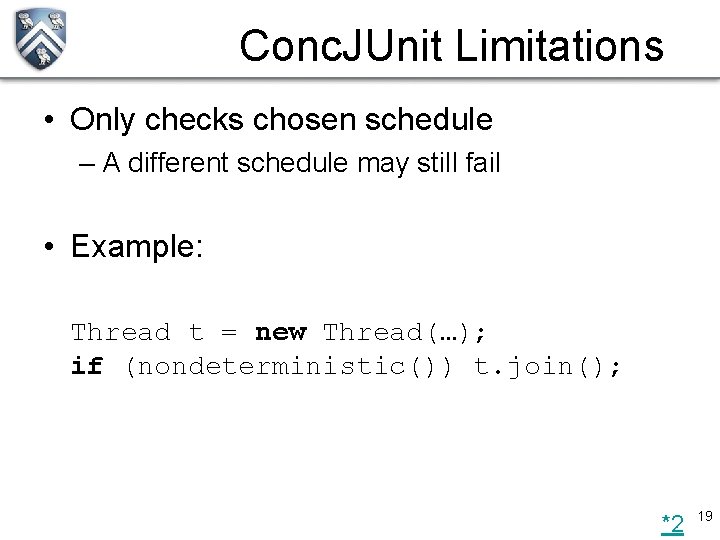 ConcJUnit Limitations

• Only checks chosen schedule
– A different schedule may still fail

• Example:

Thread t = new Thread(…);
if (nondeterministic()) t.join();

*2 19